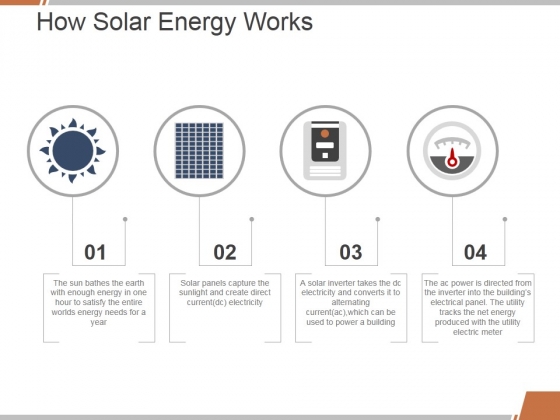 How Solar Energy Works

01

The sun bathes the earth with enough energy in one hour to satisfy the entire worlds energy needs for a year

02

Solar panels capture the sunlight and create direct current(dc) electricity

03

A solar inverter takes the dc electricity and converts it to alternating current(ac),which can be used to power a building

04

The ac power is directed from the inverter into the building's electrical panel. The utility tracks the net energy produced with the utility electric meter